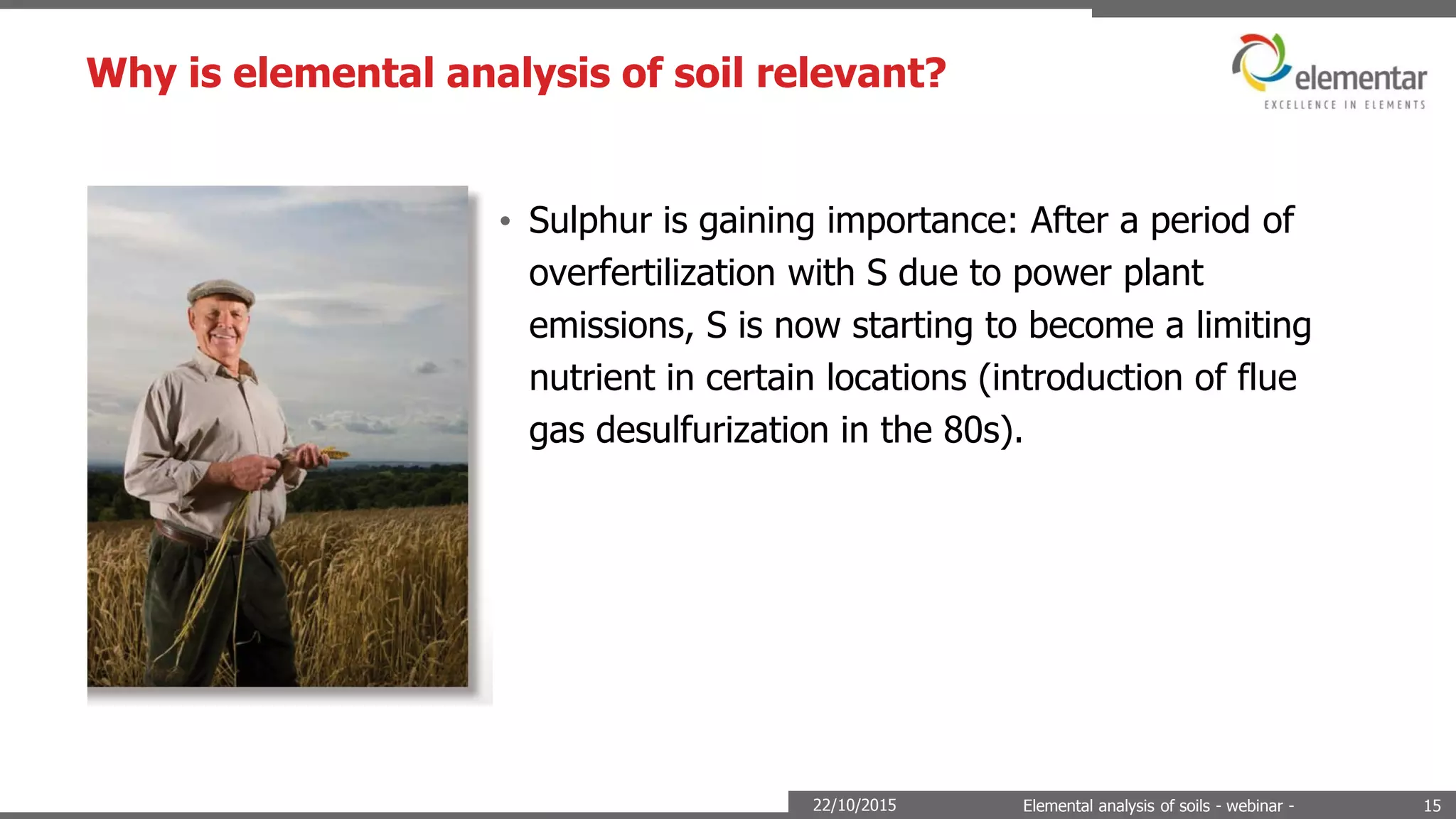 Why is elemental analysis of soil relevant?

elementar
EXCELLENCE IN ELEMENTS

• Sulphur is gaining importance: After a period of overfertilization with S due to power plant emissions, S is now starting to become a limiting nutrient in certain locations (introduction of flue gas desulfurization in the 80s).

22/10/2015 Elemental analysis of soils - webinar - 15